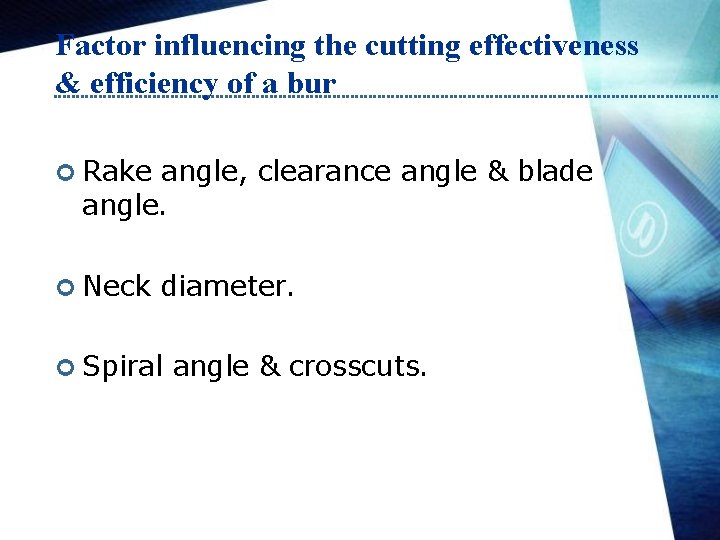 Factor influencing the cutting effectiveness & efficiency of a bur

Rake angle, clearance angle & blade angle.

Neck diameter.

Spiral angle & crosscuts.